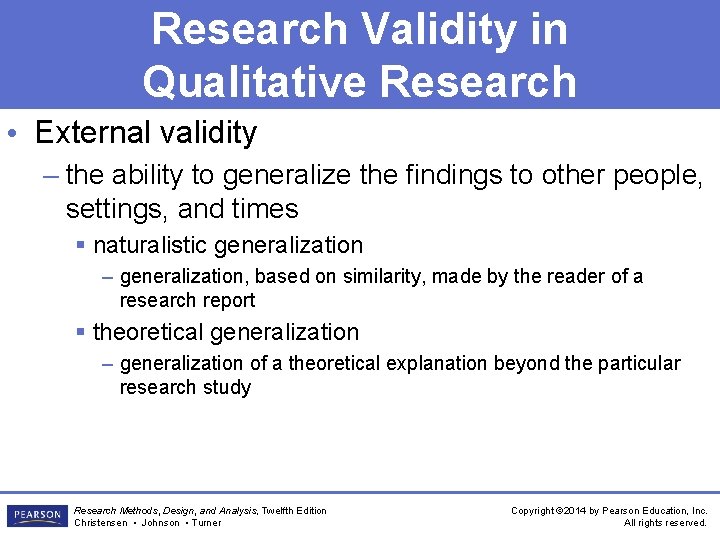 Research Validity in Qualitative Research

• External validity
– the ability to generalize the findings to other people, settings, and times
▪ naturalistic generalization
– generalization, based on similarity, made by the reader of a research report
▪ theoretical generalization
– generalization of a theoretical explanation beyond the particular research study

PEARSON
Research Methods, Design, and Analysis, Twelfth Edition
Christensen • Johnson • Turner

Copyright ©2014 by Pearson Education, Inc.
All rights reserved.